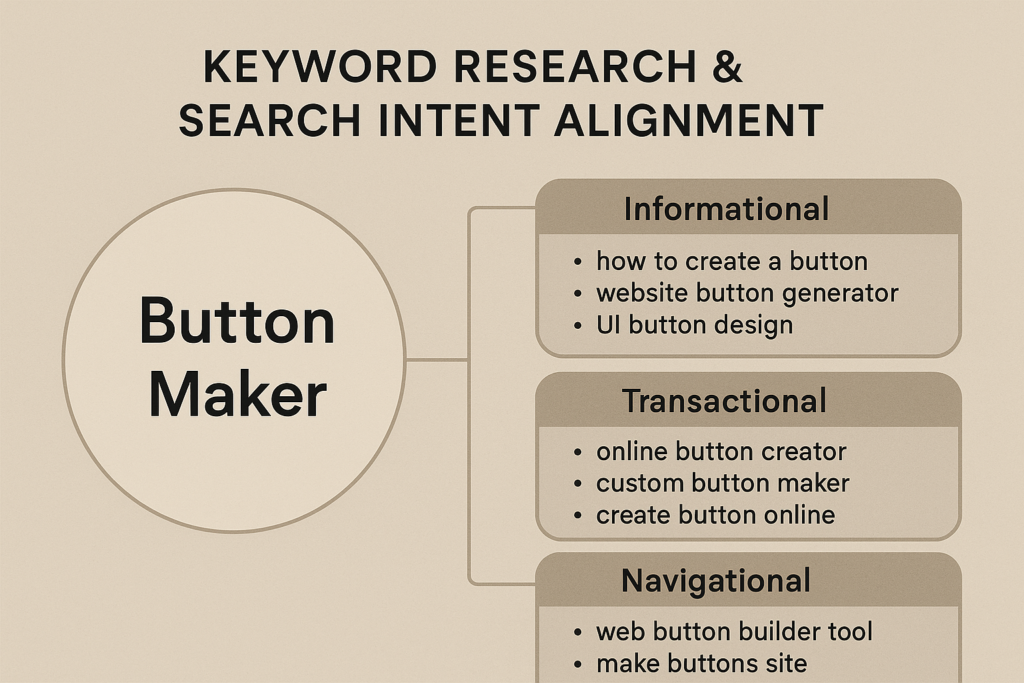 KEYWORD RESEARCH &
SEARCH INTENT ALIGNMENT

Button Maker

Informational
• how to create a button
• website button generator
• UI button design

Transactional
• online button creator
• custom button maker
• create button online

Navigational
• web button builder tool
• make buttons site